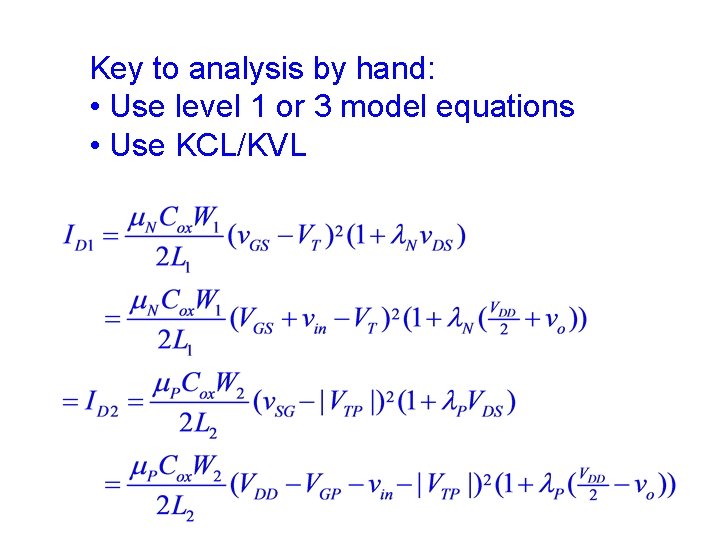 Key to analysis by hand:
• Use level 1 or 3 model equations
• Use KCL/KVL

$I_{D1} = \frac{\mu_N C_{ox} W_1}{2L_1}(v_{GS} - V_T)^2(1 + \lambda_N v_{DS})$

$= \frac{\mu_N C_{ox} W_1}{2L_1}(V_{GS} + v_{in} - V_T)^2(1 + \lambda_N(\frac{V_{DD}}{2} + v_o))$

$= I_{D2} = \frac{\mu_P C_{ox} W_2}{2L_2}(v_{SG} - |V_{TP}|)^2(1 + \lambda_P V_{DS})$

$= \frac{\mu_P C_{ox} W_2}{2L_2}(V_{DD} - V_{GP} - v_{in} - |V_{TP}|)^2(1 + \lambda_P(\frac{V_{DD}}{2} - v_o))$